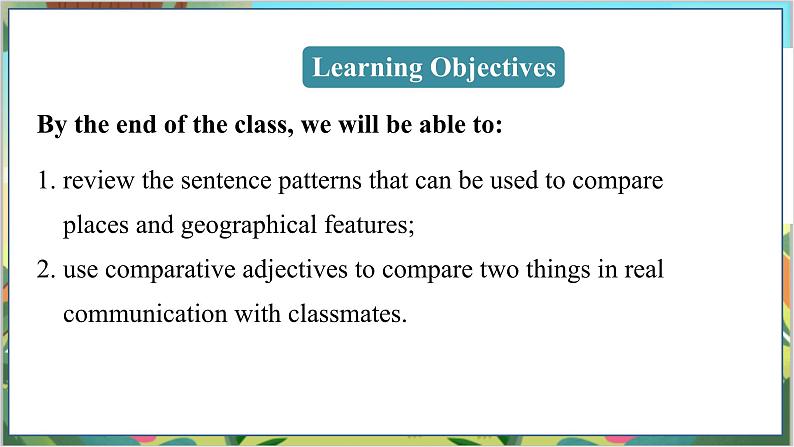 Learning Objectives

By the end of the class, we will be able to:

1. review the sentence patterns that can be used to compare places and geographical features;

2. use comparative adjectives to compare two things in real communication with classmates.